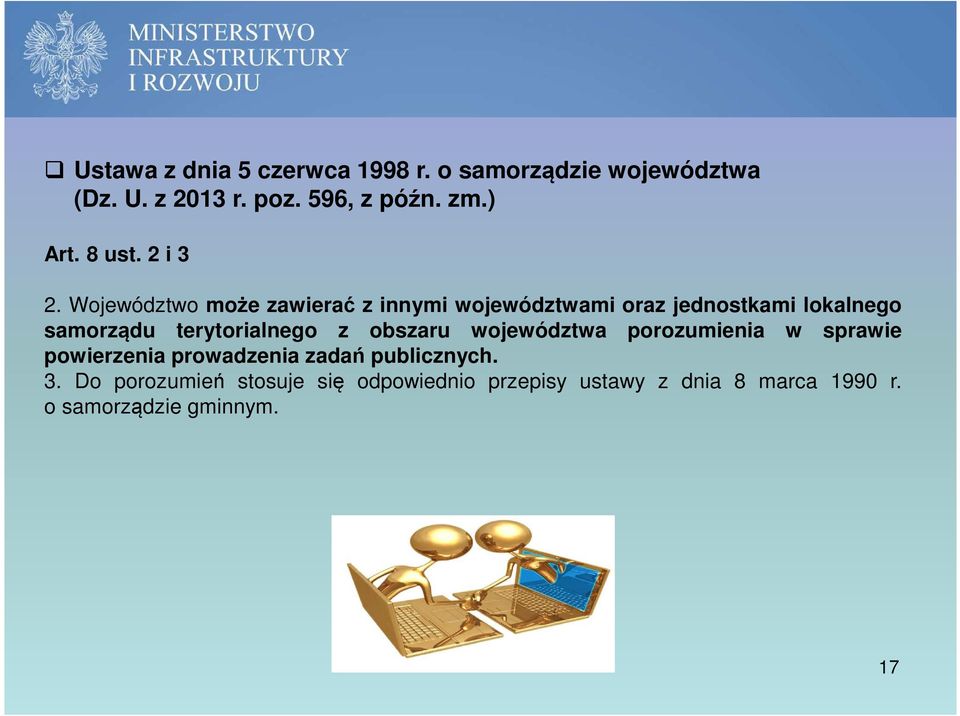 MINISTERSTWO INFRASTRUKTURY I ROZWOJU

❑ Ustawa z dnia 5 czerwca 1998 r. o samorządzie województwa (Dz. U. z 2013 r. poz. 596, z późn. zm.)

Art. 8 ust. 2 i 3

2. Województwo może zawierać z innymi województwami oraz jednostkami lokalnego samorządu terytorialnego z obszaru województwa porozumienia w sprawie powierzenia prowadzenia zadań publicznych.
3. Do porozumień stosuje się odpowiednio przepisy ustawy z dnia 8 marca 1990 r. o samorządzie gminnym.

17